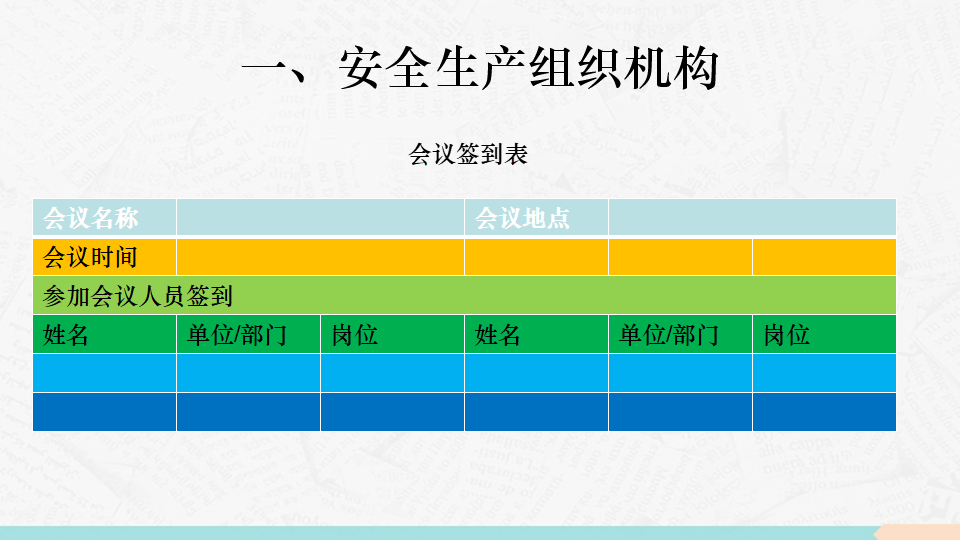 一、安全生产组织机构

会议签到表

| 会议名称 | | | 会议地点 | | |
|---|---|---|---|---|---|
| 会议时间 | | | | | |
| 参加会议人员签到 | | | | | |
| 姓名 | 单位/部门 | 岗位 | 姓名 | 单位/部门 | 岗位 |
| | | | | | |
| | | | | | |